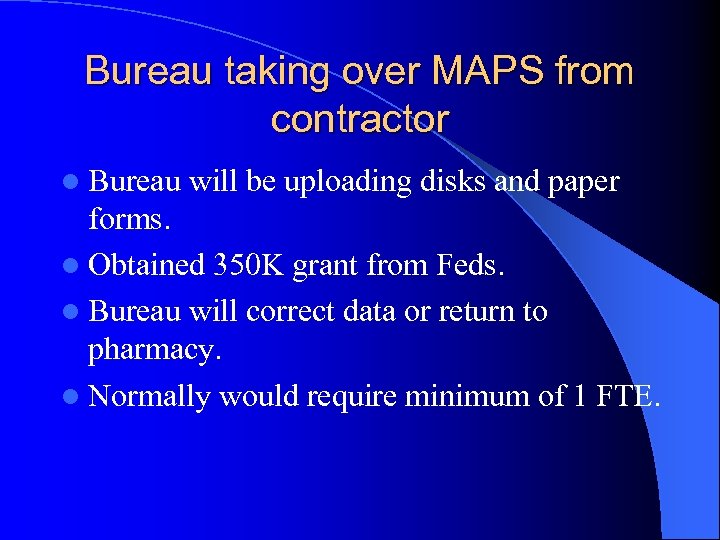 Bureau taking over MAPS from contractor

- Bureau will be uploading disks and paper forms.
- Obtained 350K grant from Feds.
- Bureau will correct data or return to pharmacy.
- Normally would require minimum of 1 FTE.